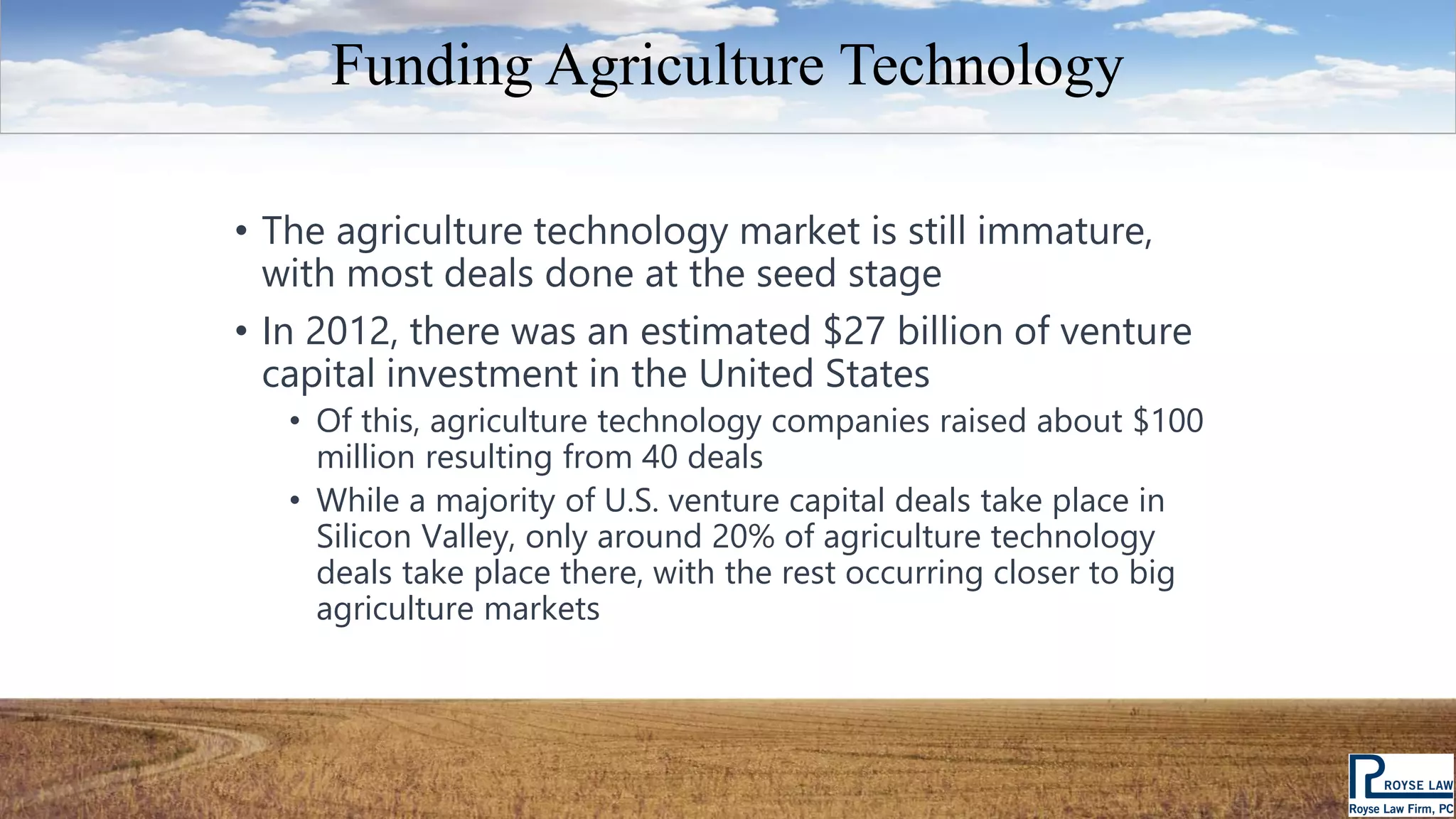 Funding Agriculture Technology

• The agriculture technology market is still immature, with most deals done at the seed stage

• In 2012, there was an estimated \$27 billion of venture capital investment in the United States

• Of this, agriculture technology companies raised about \$100 million resulting from 40 deals

• While a majority of U.S. venture capital deals take place in Silicon Valley, only around 20% of agriculture technology deals take place there, with the rest occurring closer to big agriculture markets

ROYSE LAW
Royse Law Firm, PC